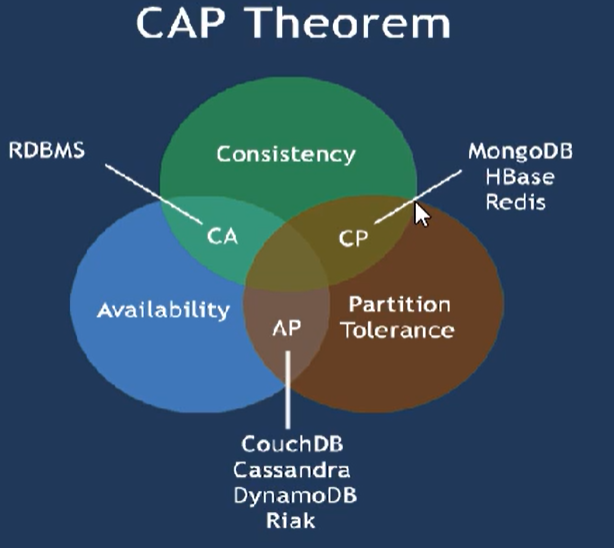 CAP Theorem

RDBMS

Consistency

MongoDB
HBase
Redis

CA

CP

Availability

AP

Partition
Tolerance

CouchDB
Cassandra
DynamoDB
Riak